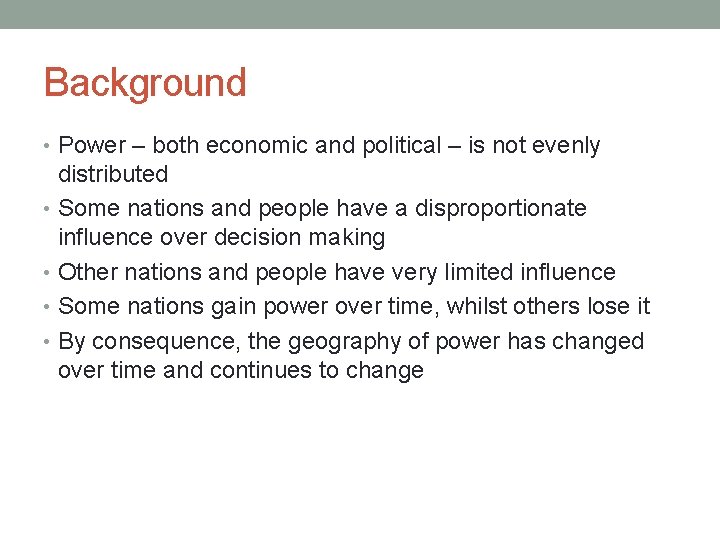 Background

• Power – both economic and political – is not evenly distributed
• Some nations and people have a disproportionate influence over decision making
• Other nations and people have very limited influence
• Some nations gain power over time, whilst others lose it
• By consequence, the geography of power has changed over time and continues to change